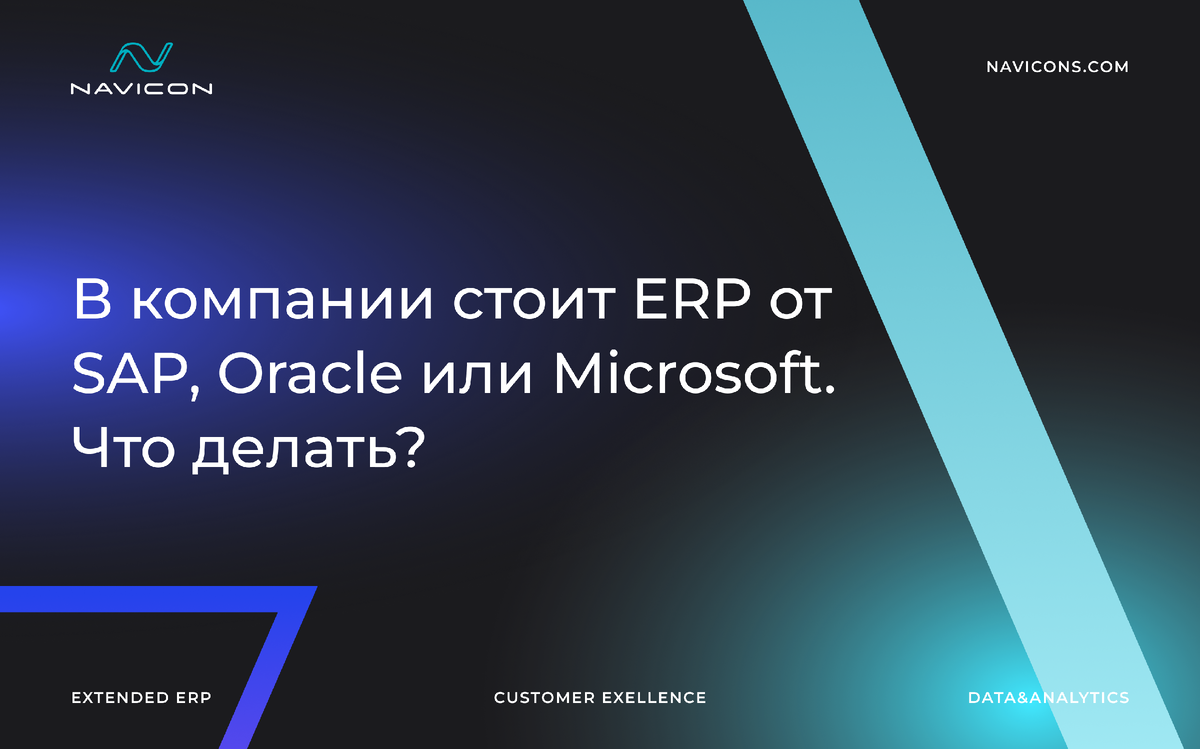 NAVICON

NAVICONS.COM

В компании стоит ERP от SAP, Oracle или Microsoft. Что делать?

EXTENDED ERP

CUSTOMER EXELLENCE

DATA&ANALYTICS